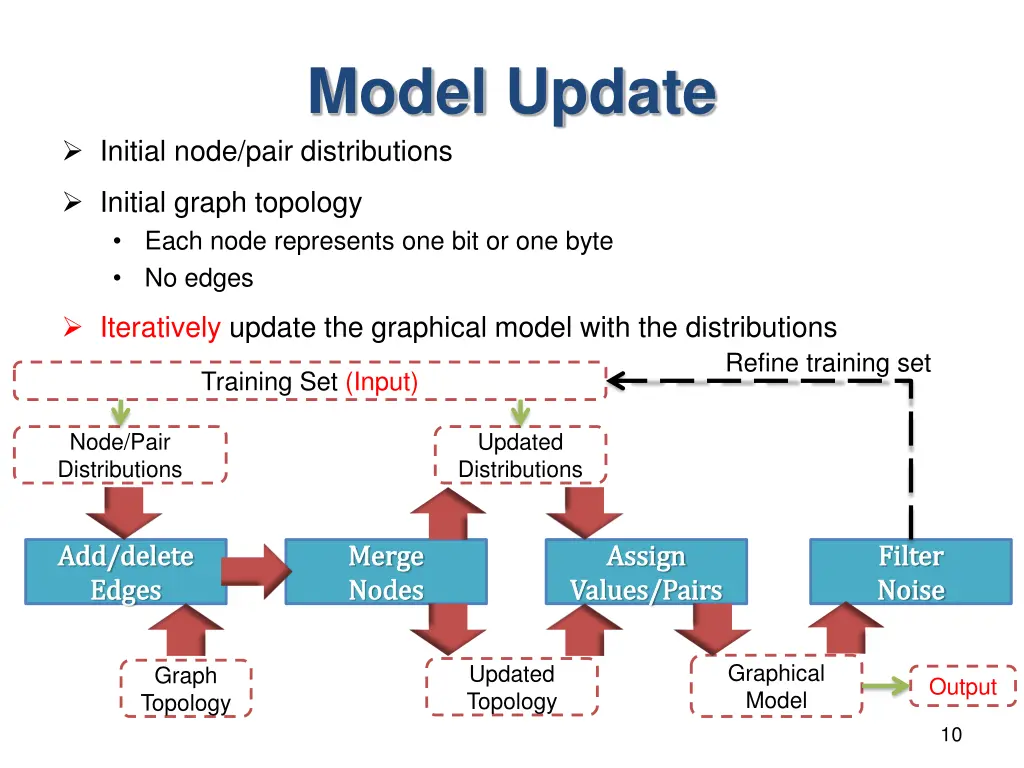 Model Update

➢ Initial node/pair distributions

➢ Initial graph topology
• Each node represents one bit or one byte
• No edges

➢ Iteratively update the graphical model with the distributions

Refine training set

Training Set (Input)

Node/Pair Distributions

Updated Distributions

Add/delete Edges

Merge Nodes

Assign Values/Pairs

Filter Noise

Graph Topology

Updated Topology

Graphical Model

Output

10